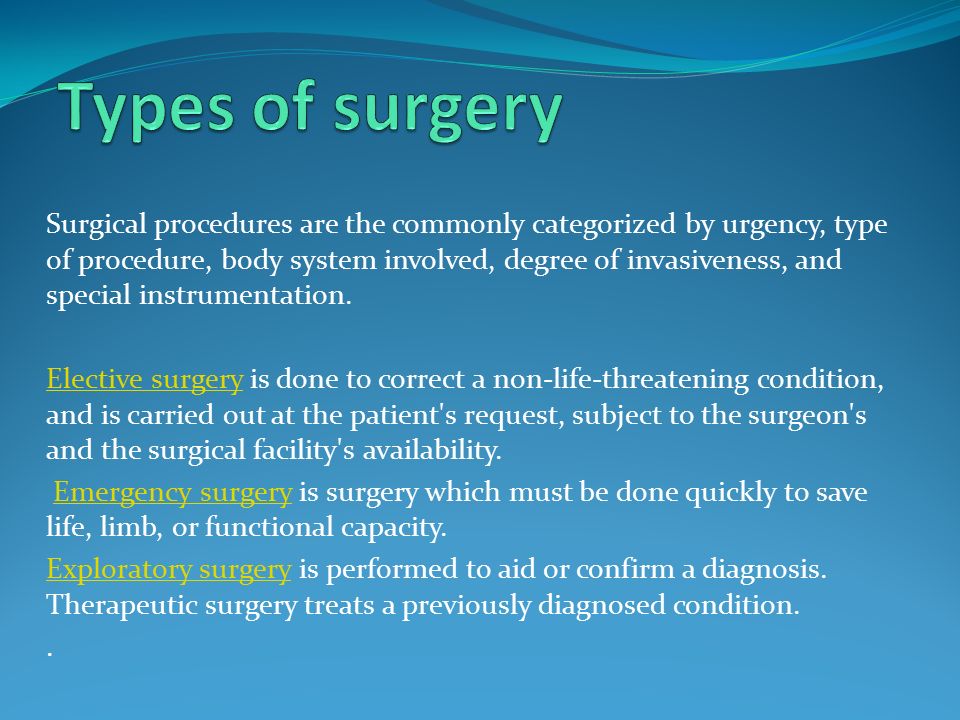 Types of surgery

Surgical procedures are the commonly categorized by urgency, type of procedure, body system involved, degree of invasiveness, and special instrumentation.

Elective surgery is done to correct a non-life-threatening condition, and is carried out at the patient's request, subject to the surgeon's and the surgical facility's availability.

Emergency surgery is surgery which must be done quickly to save life, limb, or functional capacity.

Exploratory surgery is performed to aid or confirm a diagnosis. Therapeutic surgery treats a previously diagnosed condition.

.